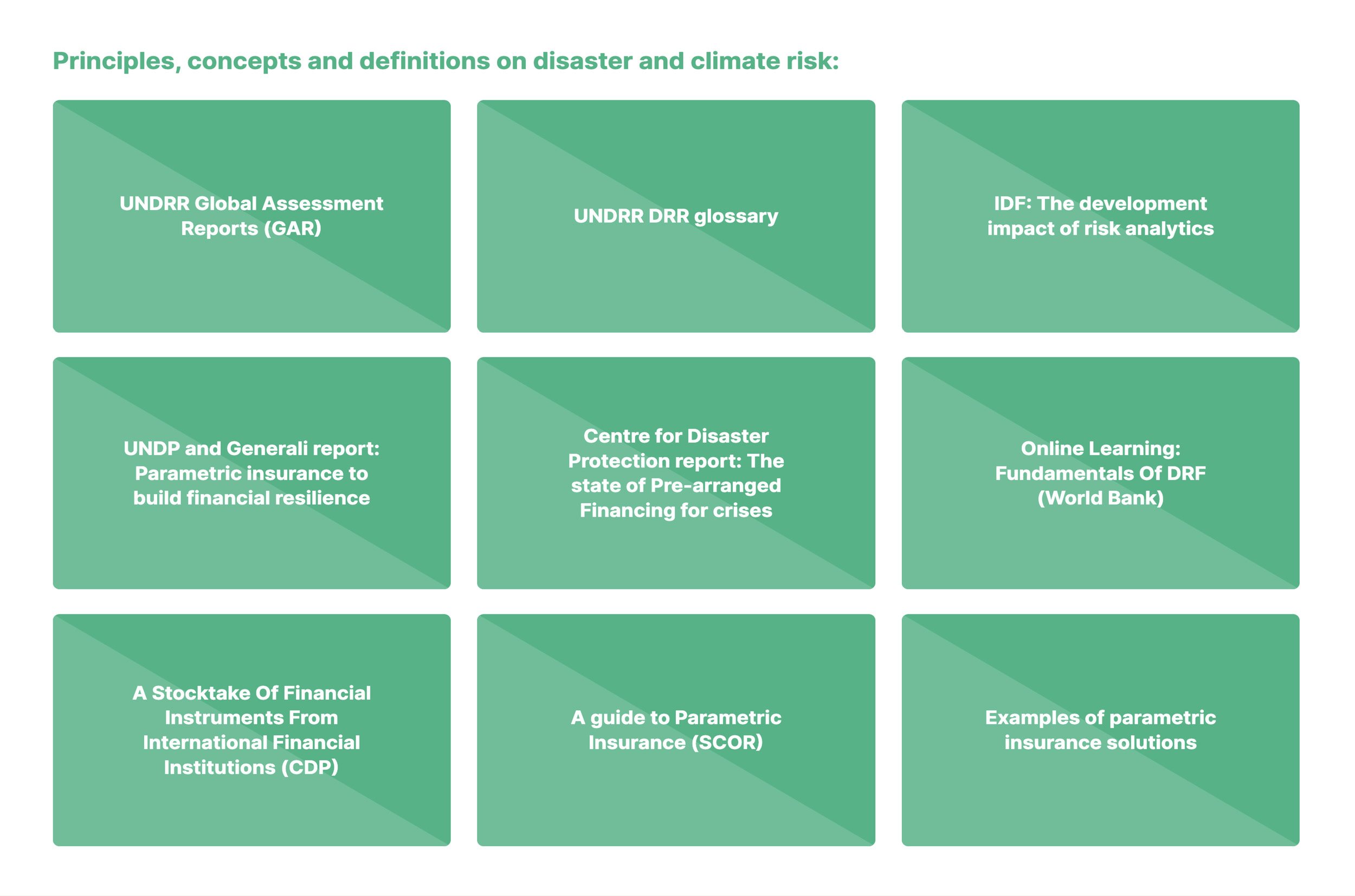 Principles, concepts and definitions on disaster and climate risk:

UNDRR Global Assessment Reports (GAR)

UNDRR DRR glossary

IDF: The development impact of risk analytics

UNDP and Generali report: Parametric insurance to build financial resilience

Centre for Disaster Protection report: The state of Pre-arranged Financing for crises

Online Learning: Fundamentals Of DRF (World Bank)

A Stocktake Of Financial Instruments From International Financial Institutions (CDP)

A guide to Parametric Insurance (SCOR)

Examples of parametric insurance solutions